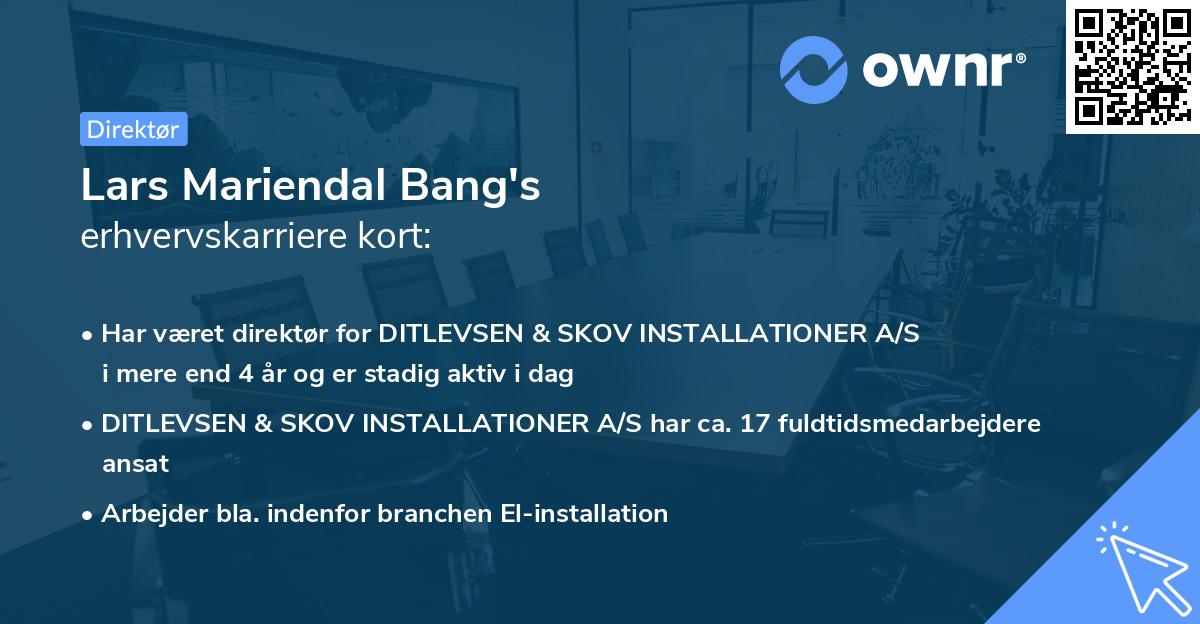 ownr®

Direktør

Lars Mariendal Bang's
erhvervskarriere kort:

• Har været direktør for DITLEVSEN & SKOV INSTALLATIONER A/S i mere end 4 år og er stadig aktiv i dag

• DITLEVSEN & SKOV INSTALLATIONER A/S har ca. 17 fuldtidsmedarbejdere ansat

• Arbejder bla. indenfor branchen El-installation